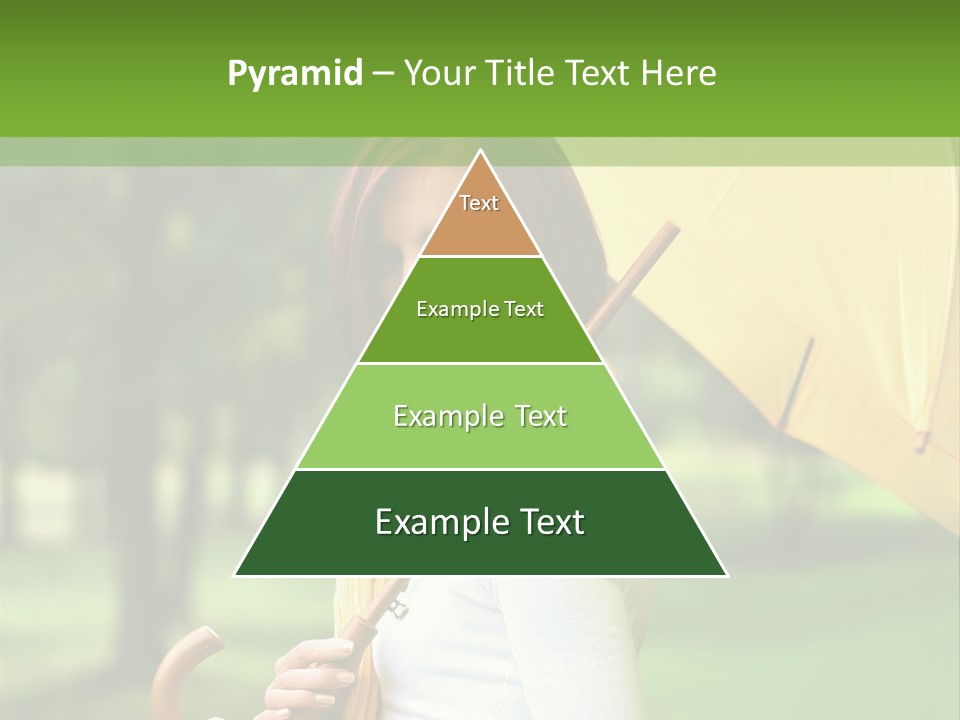 Pyramid – Your Title Text Here

Text

Example Text

Example Text

Example Text